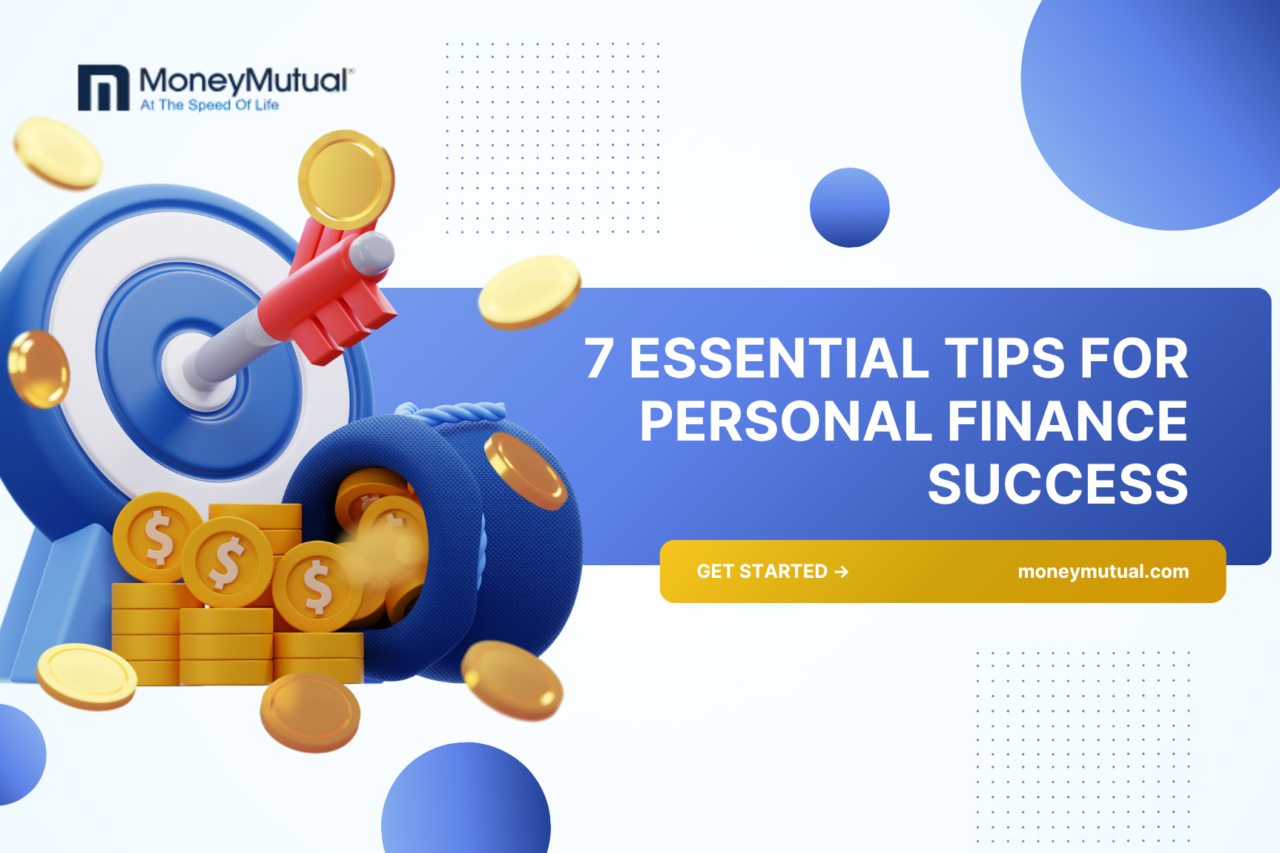 MoneyMutual®
At The Speed Of Life

7 ESSENTIAL TIPS FOR PERSONAL FINANCE SUCCESS

GET STARTED →

moneymutual.com